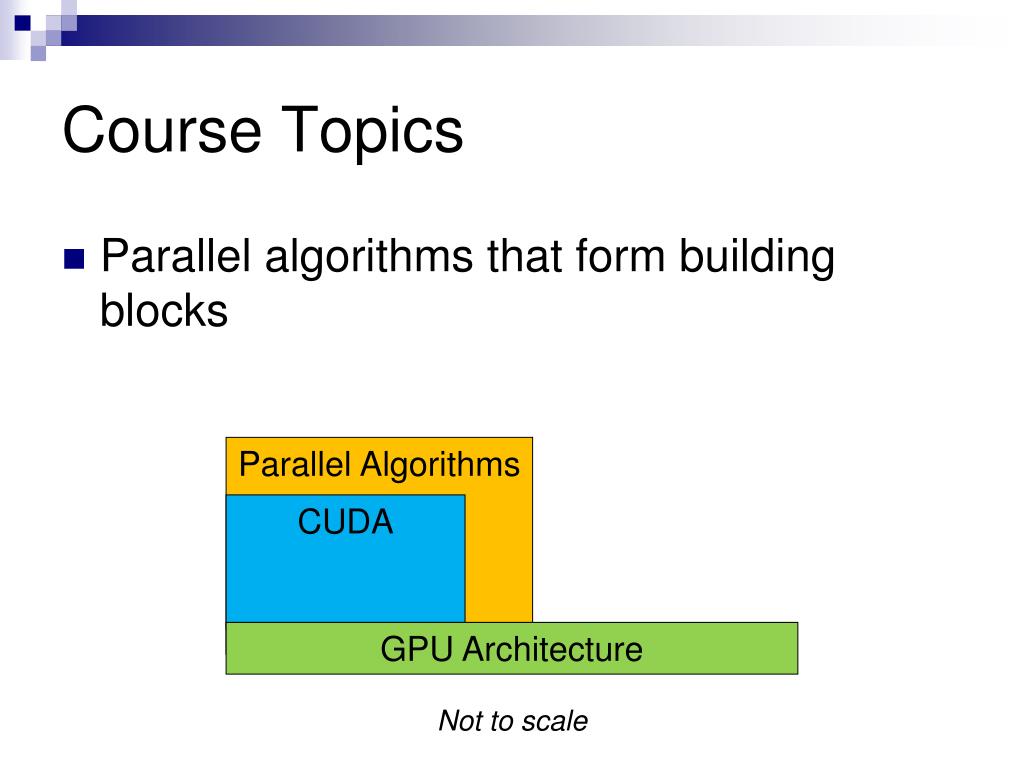 Course Topics

Parallel algorithms that form building blocks

Parallel Algorithms

CUDA

GPU Architecture

Not to scale